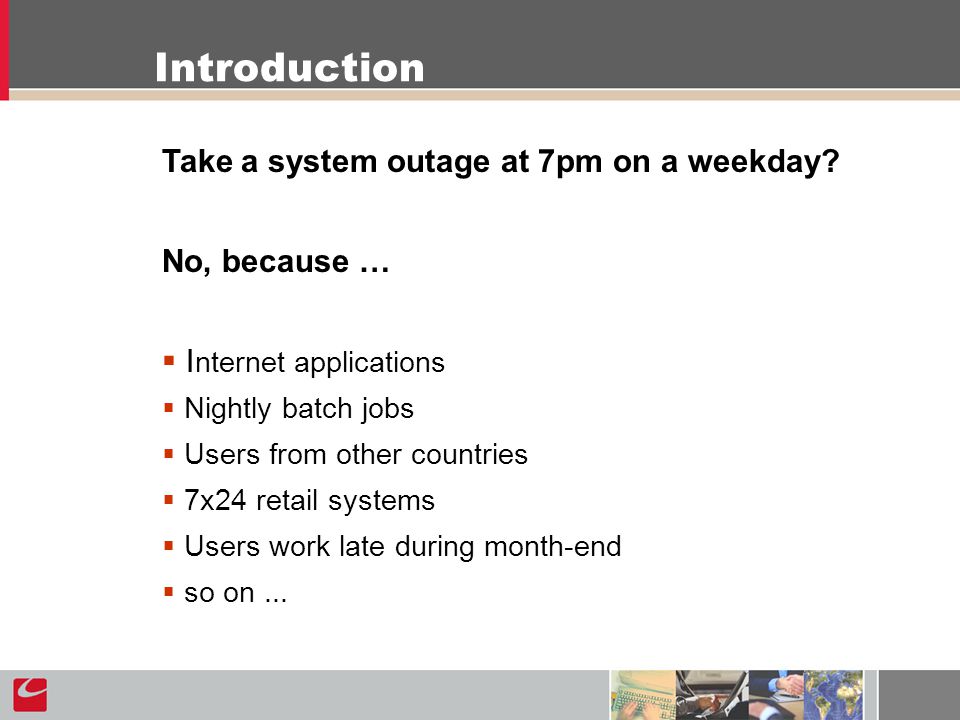 Introduction

Take a system outage at 7pm on a weekday?

No, because …

- Internet applications
- Nightly batch jobs
- Users from other countries
- 7x24 retail systems
- Users work late during month-end
- so on ...